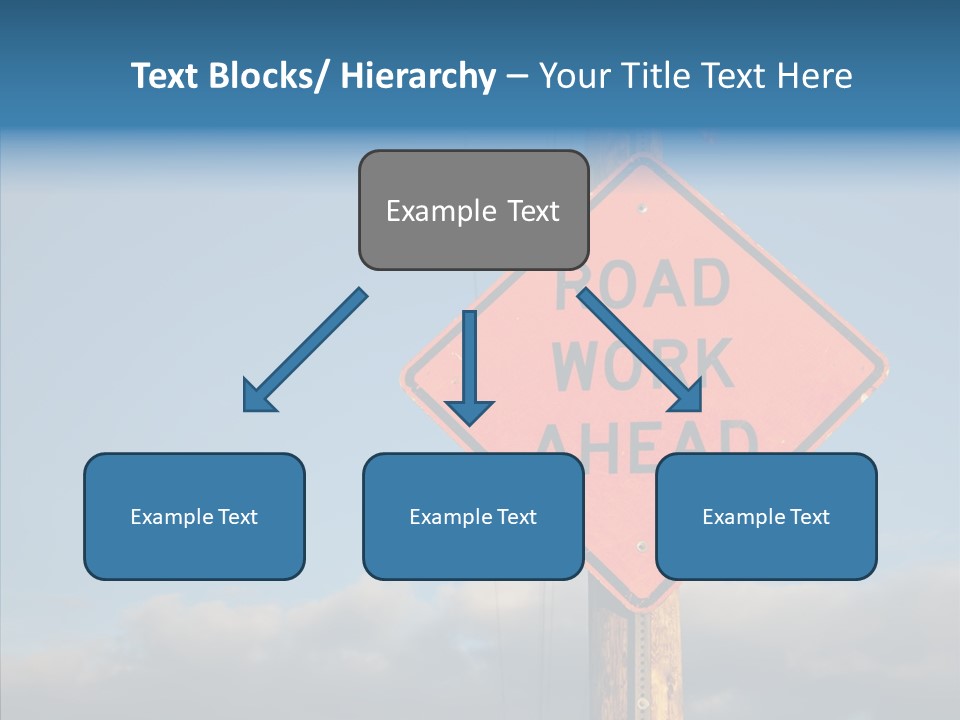 Text Blocks/ Hierarchy – Your Title Text Here

Example Text

ROAD WORK AHEAD

Example Text

Example Text

Example Text